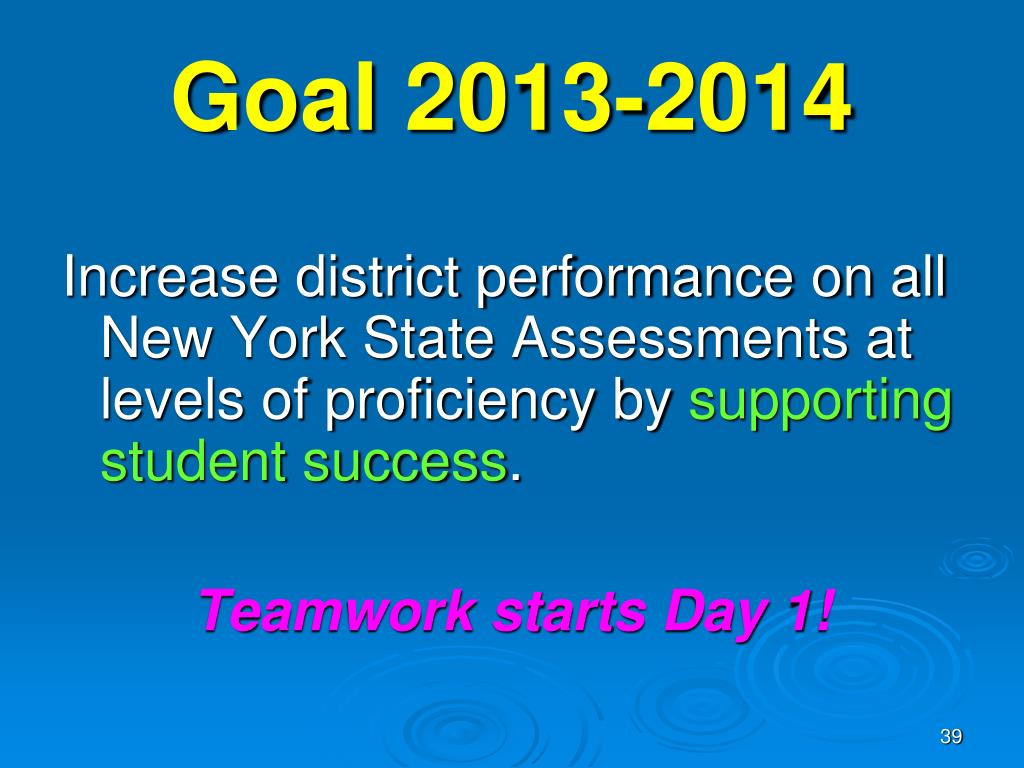 Goal 2013-2014

Increase district performance on all New York State Assessments at levels of proficiency by supporting student success.

Teamwork starts Day 1!

39